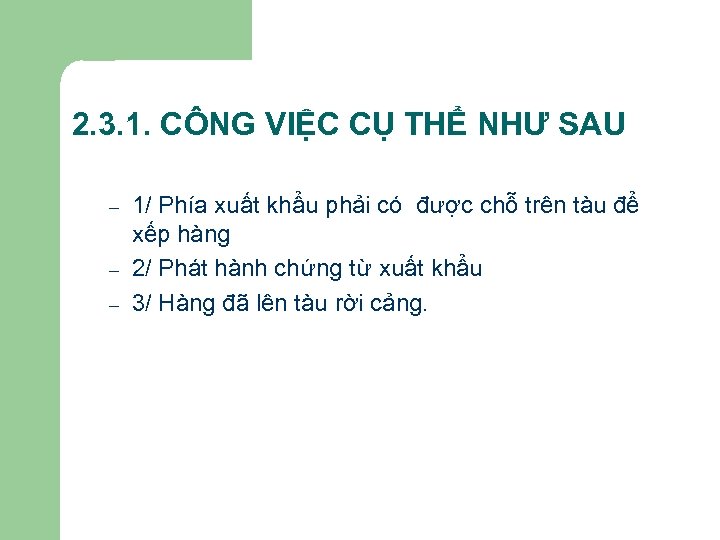 2.3.1. CÔNG VIỆC CỤ THỂ NHƯ SAU

– 1/ Phía xuất khẩu phải có được chỗ trên tàu để xếp hàng
– 2/ Phát hành chứng từ xuất khẩu
– 3/ Hàng đã lên tàu rời cảng.